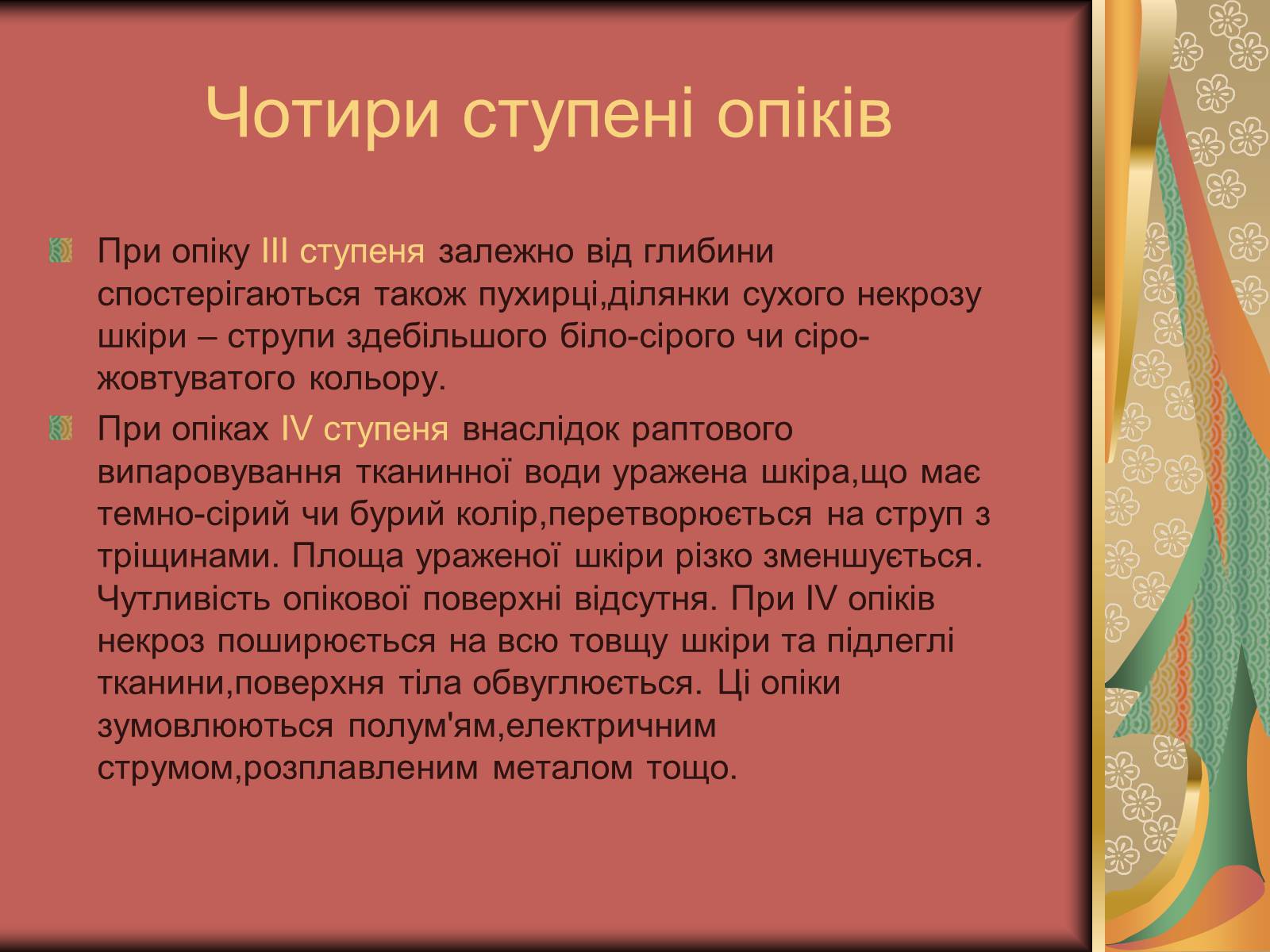 Чотири ступені опіків

При опіку III ступеня залежно від глибини спостерігаються також пухирці,ділянки сухого некрозу шкіри – струпи здебільшого біло-сірого чи сіро-жовтуватого кольору.

При опіках IV ступеня внаслідок раптового випаровування тканинної води уражена шкіра,що має темно-сірий чи бурий колір,перетворюється на струп з тріщинами. Площа ураженої шкіри різко зменшується. Чутливість опікової поверхні відсутня. При IV опіків некроз поширюється на всю товщу шкіри та підлеглі тканини,поверхня тіла обвуглюється. Ці опіки зумовлюються полум'ям,електричним струмом,розплавленим металом тощо.